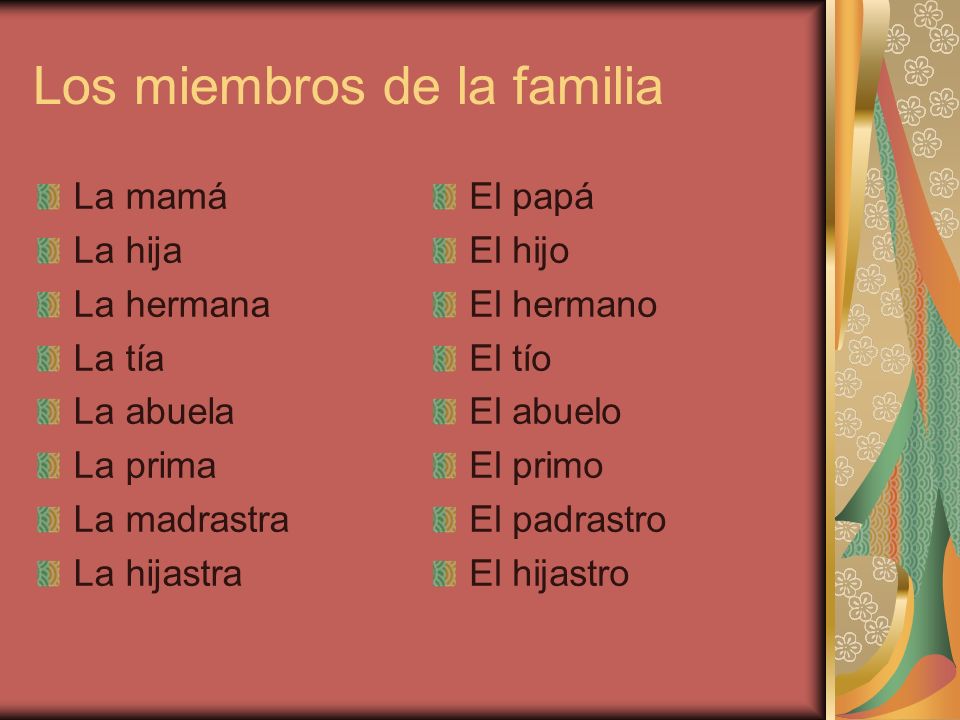 Los miembros de la familia

La mamá
La hija
La hermana
La tía
La abuela
La prima
La madrastra
La hijastra

El papá
El hijo
El hermano
El tío
El abuelo
El primo
El padrastro
El hijastro